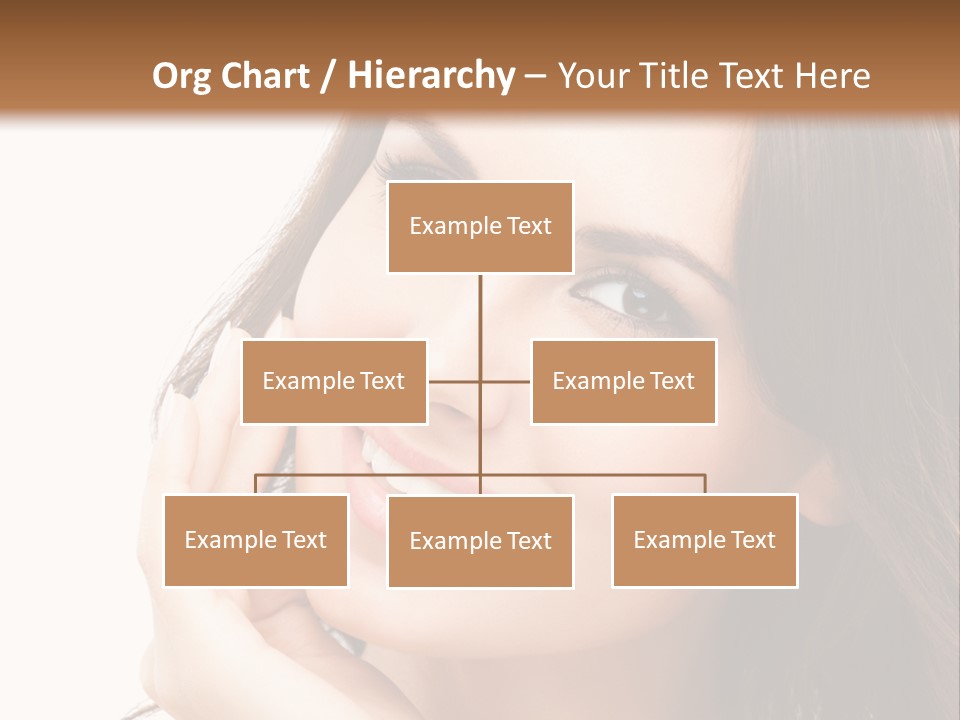 Org Chart / Hierarchy – Your Title Text Here

Example Text

Example Text

Example Text

Example Text

Example Text

Example Text